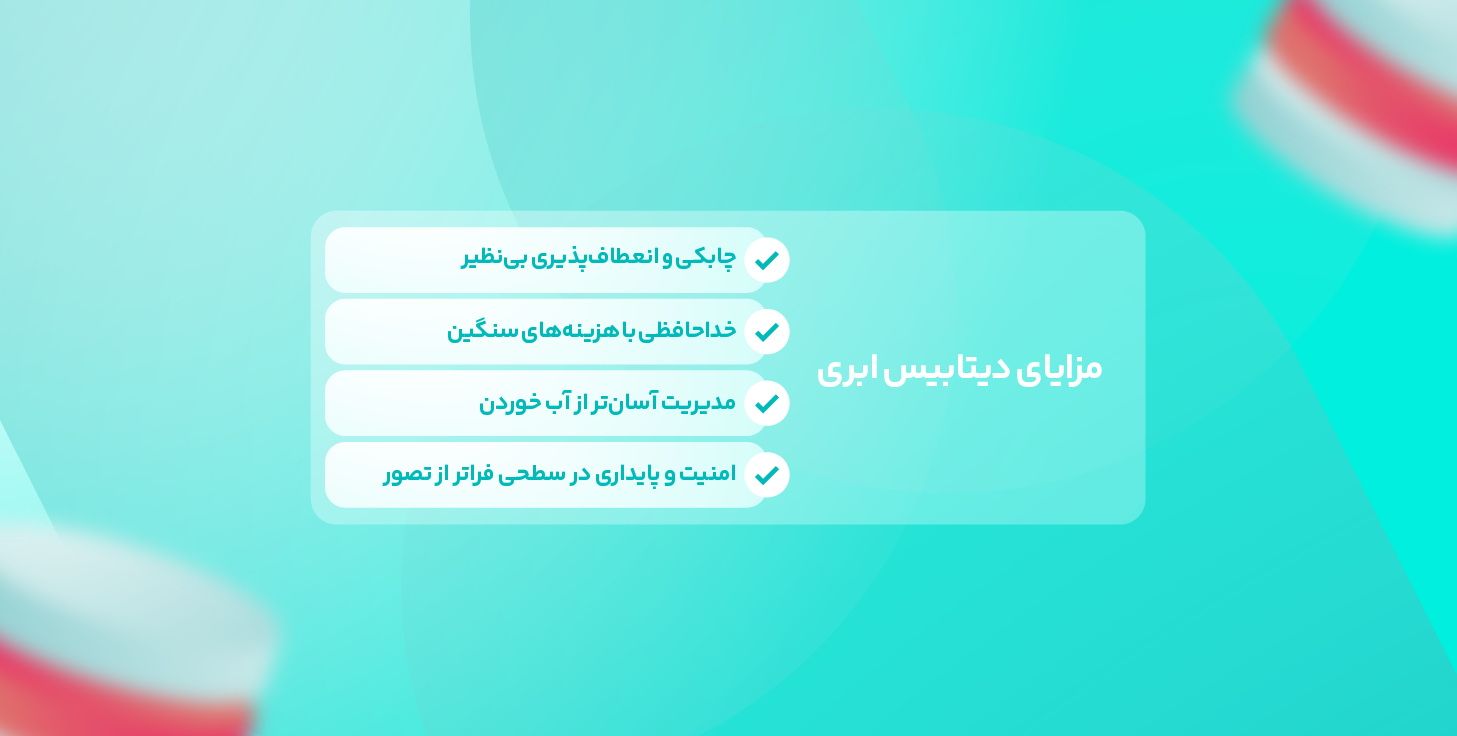 مزایای دیتابیس ابری

چابکی و انعطاف‌پذیری بی‌نظیر

خداحافظی با هزینه‌های سنگین

مدیریت آسان‌تر از آب خوردن

امنیت و پایداری در سطحی فراتر از تصور